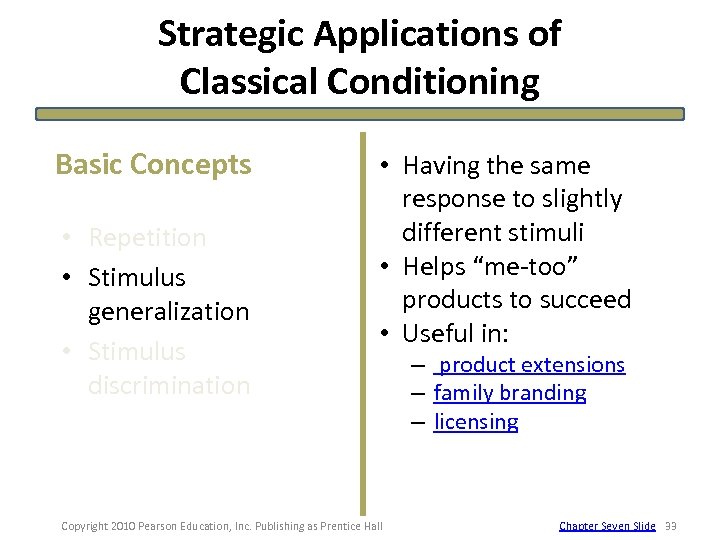 Strategic Applications of Classical Conditioning

Basic Concepts

• Repetition
• Stimulus generalization
• Stimulus discrimination

• Having the same response to slightly different stimuli
• Helps "me-too" products to succeed
• Useful in:
– product extensions
– family branding
– licensing

Copyright 2010 Pearson Education, Inc. Publishing as Prentice Hall

Chapter Seven Slide 33